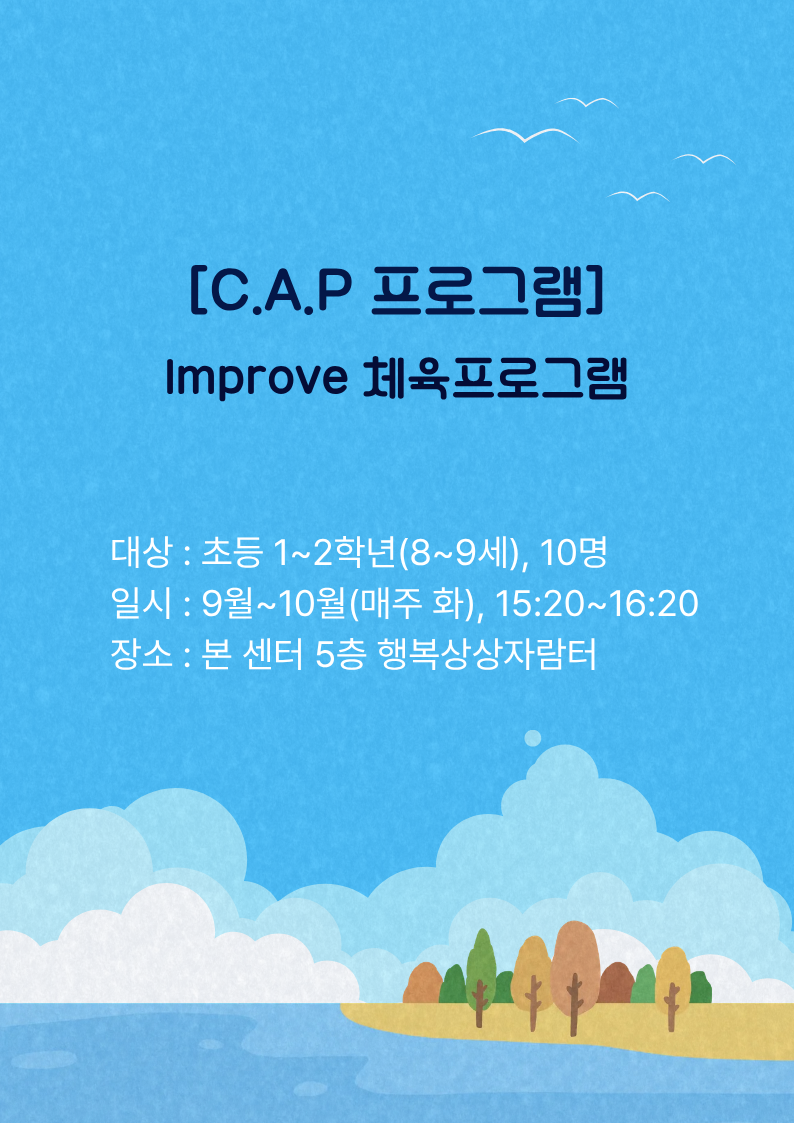 [C.A.P 프로그램]
Improve 체육프로그램

대상 : 초등 1~2학년(8~9세), 10명
일시 : 9월~10월(매주 화), 15:20~16:20
장소 : 본 센터 5층 행복상상자람터